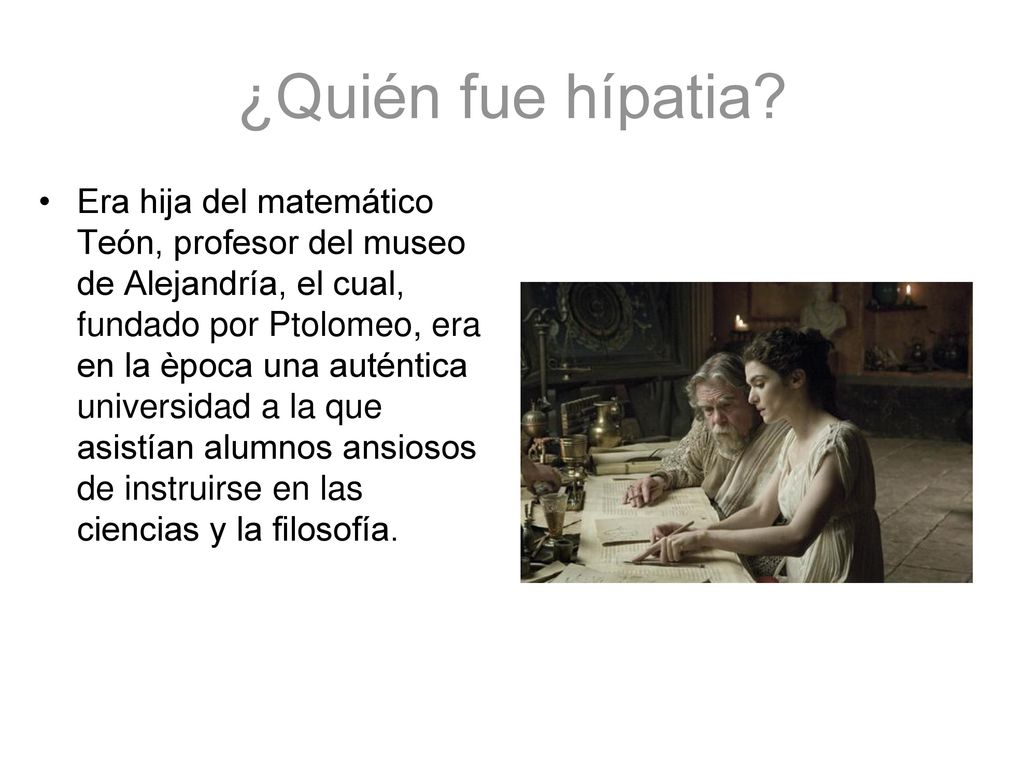 ¿Quién fue hípatia?

• Era hija del matemático Teón, profesor del museo de Alejandría, el cual, fundado por Ptolomeo, era en la època una auténtica universidad a la que asistían alumnos ansiosos de instruirse en las ciencias y la filosofía.